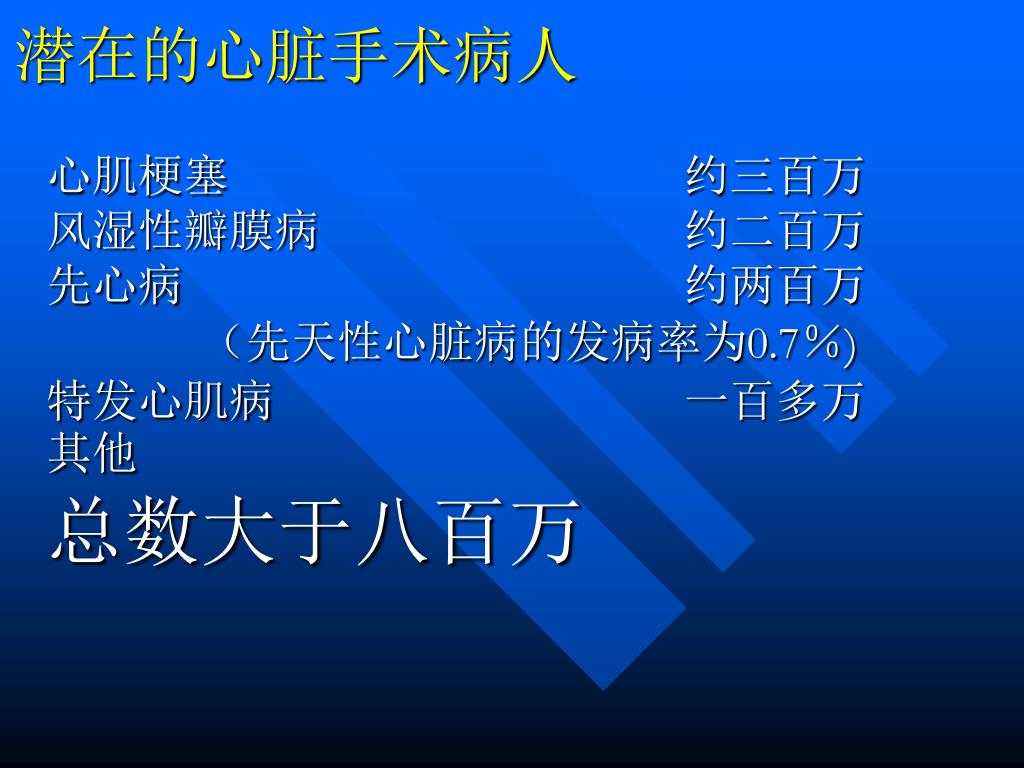 潜在的心脏手术病人

心肌梗塞 约三百万
风湿性瓣膜病 约二百万
先心病 约两百万
（先天性心脏病的发病率为0.7%)
特发心肌病 一百多万
其他

总数大于八百万